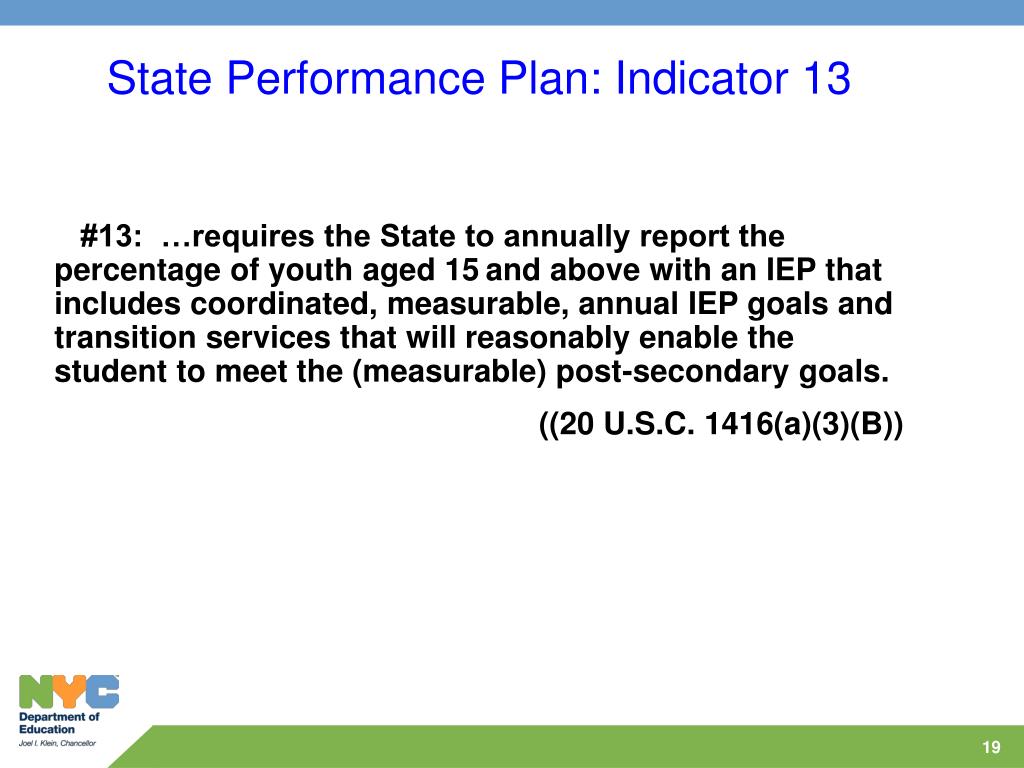 State Performance Plan: Indicator 13

#13: …requires the State to annually report the percentage of youth aged 15 and above with an IEP that includes coordinated, measurable, annual IEP goals and transition services that will reasonably enable the student to meet the (measurable) post-secondary goals.

((20 U.S.C. 1416(a)(3)(B))

NYC
Department of Education
Joel I. Klein, Chancellor

19